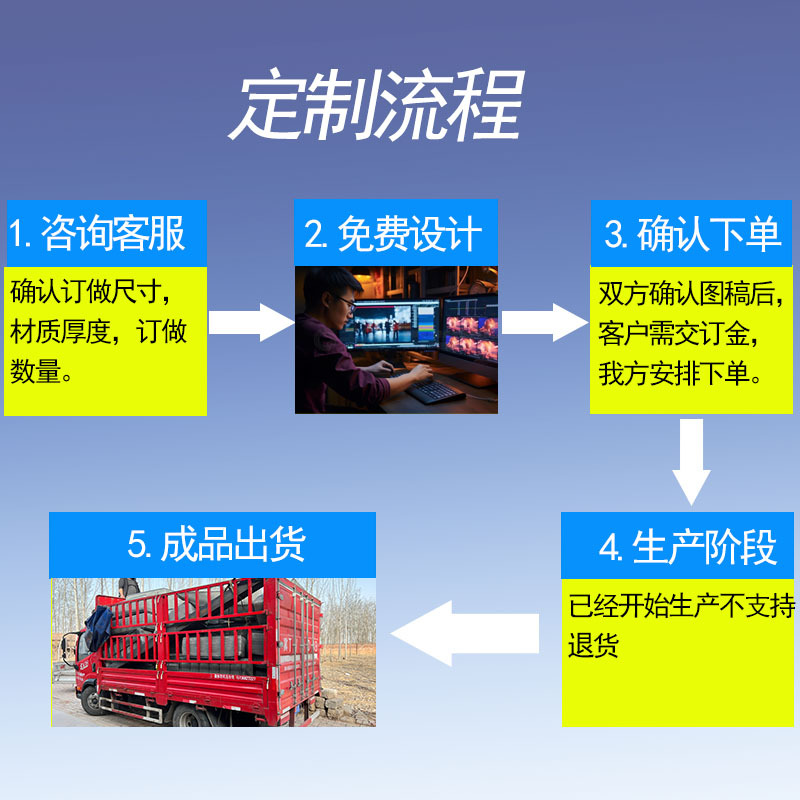 定制流程

1. 咨询客服

确认订做尺寸，材质厚度，订做数量。

2. 免费设计

3. 确认下单

双方确认图稿后，客户需交订金，我方安排下单。

4. 生产阶段

已经开始生产不支持退货

5. 成品出货